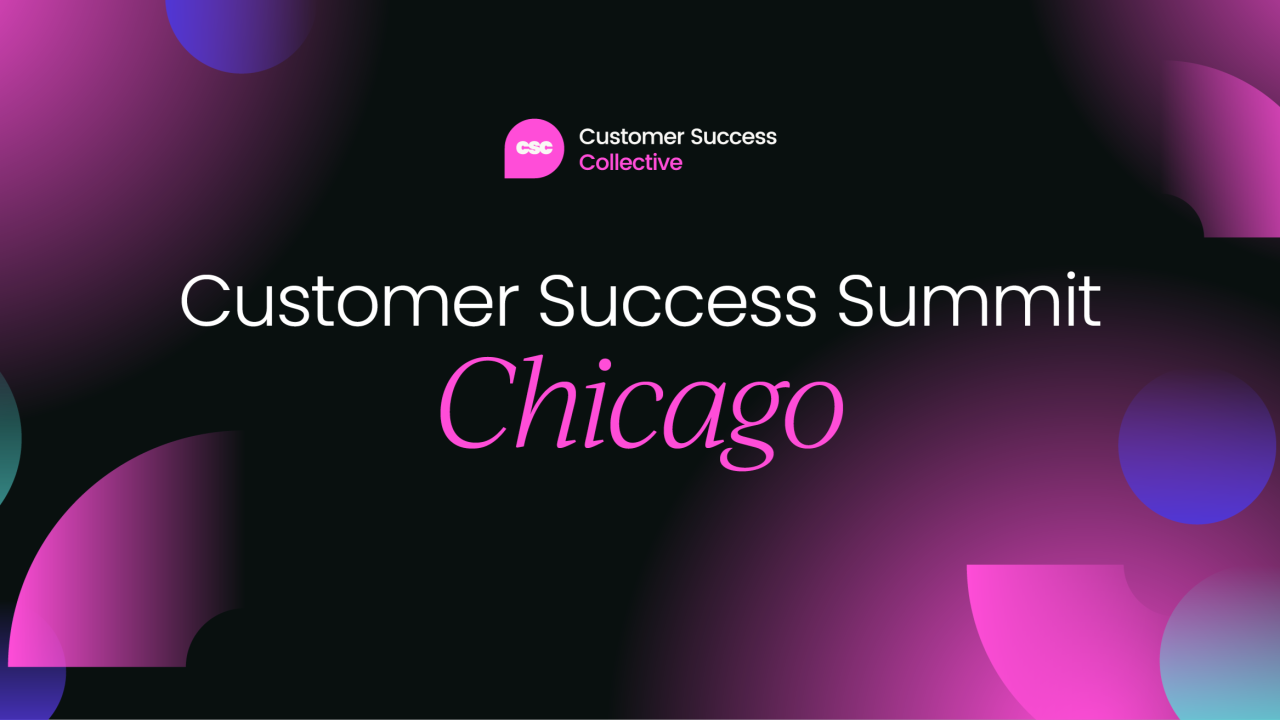 csc
Customer Success
Collective

Customer Success Summit
Chicago